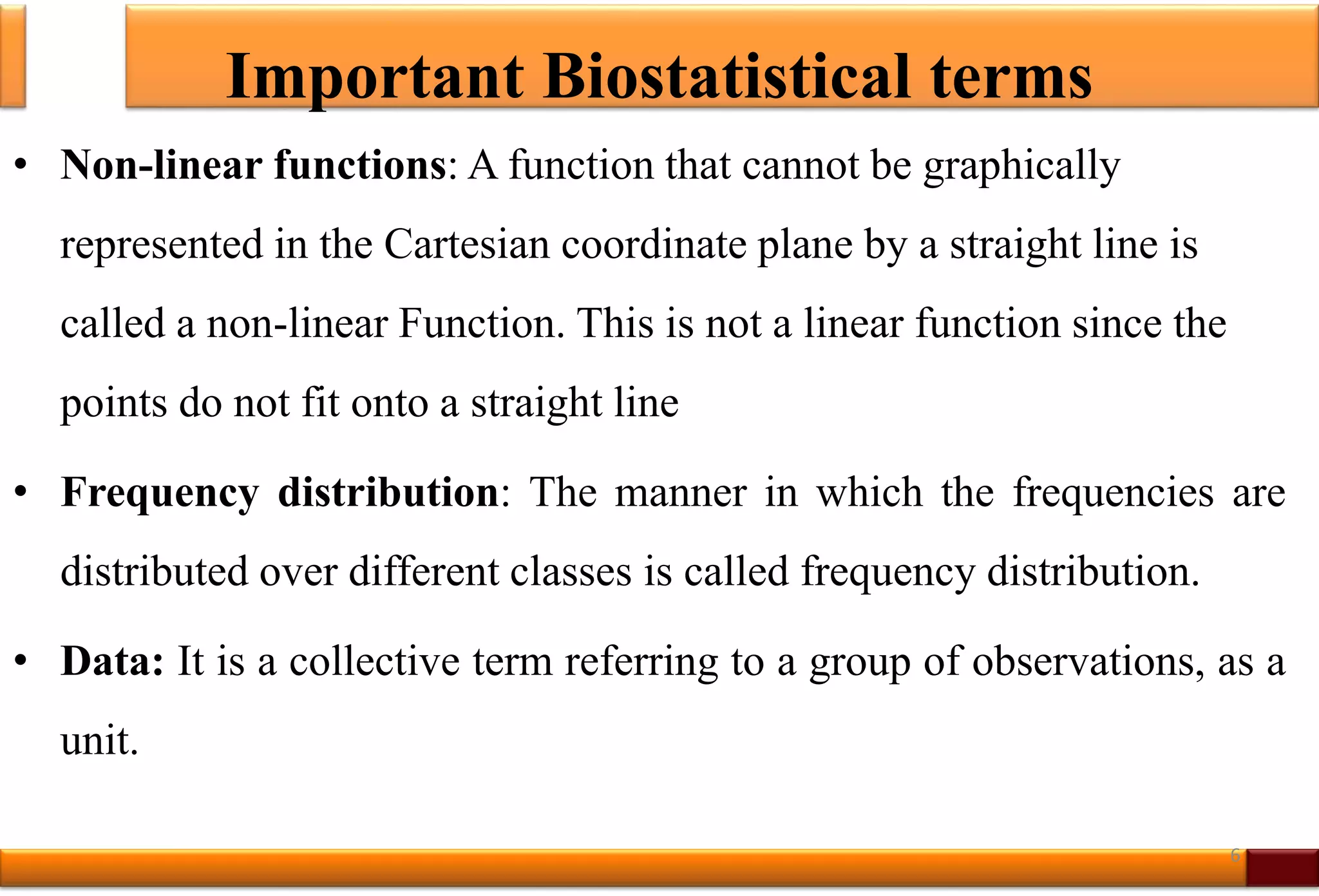 Important Biostatistical terms

• Non-linear functions: A function that cannot be graphically represented in the Cartesian coordinate plane by a straight line is called a non-linear Function. This is not a linear function since the points do not fit onto a straight line

• Frequency distribution: The manner in which the frequencies are distributed over different classes is called frequency distribution.

• Data: It is a collective term referring to a group of observations, as a unit.

6